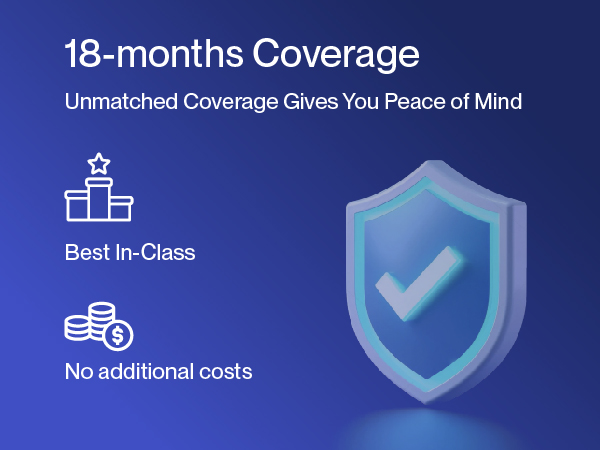 18-months Coverage

Unmatched Coverage Gives You Peace of Mind

Best In-Class

$

No additional costs